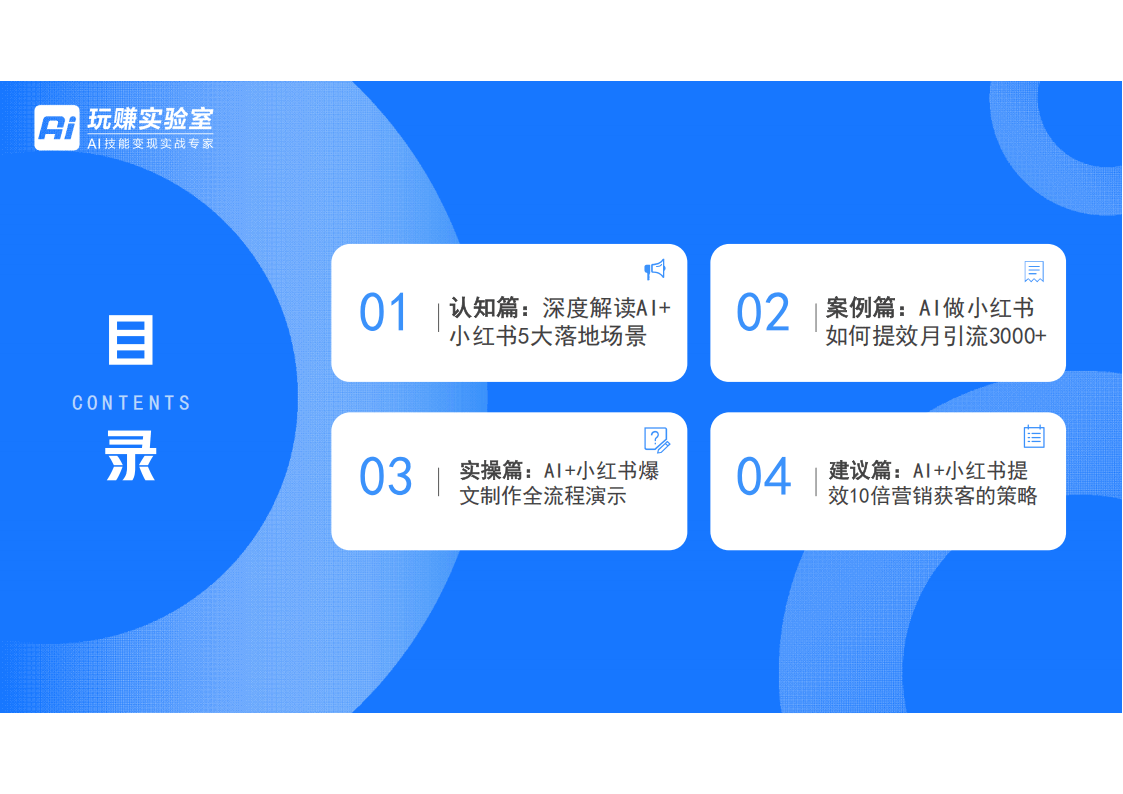 Ai 玩赚实验室
AI技能变现实战专家

目
CONTENTS
录

01 认知篇：深度解读AI+小红书5大落地场景

02 案例篇：AI做小红书如何提效月引流3000+

03 实操篇：AI+小红书爆文制作全流程演示

04 建议篇：AI+小红书提效10倍营销获客的策略